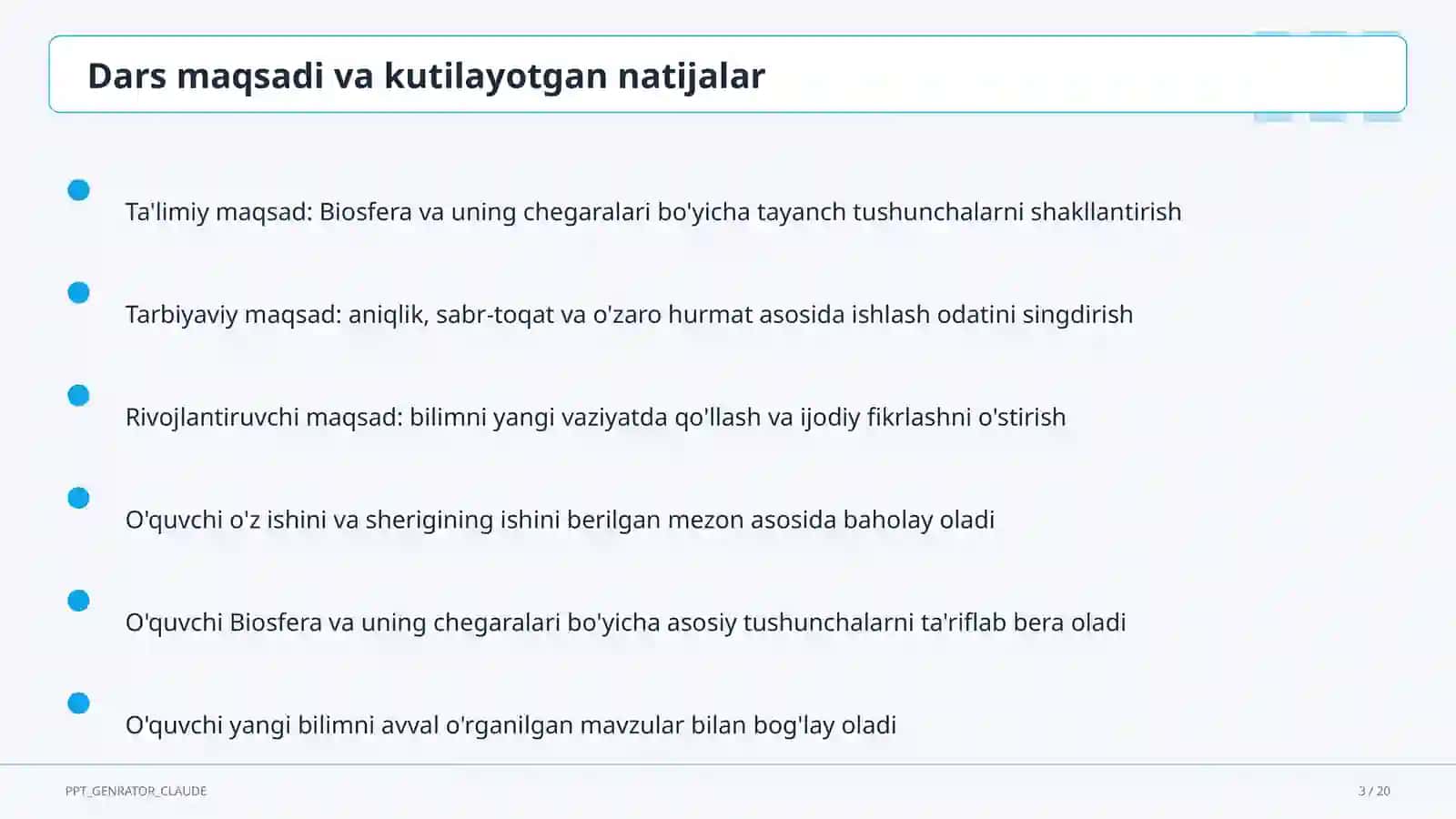 Dars maqsadi va kutilayotgan natijalar

Ta'limiy maqsad: Biosfera va uning chegaralari bo'yicha tayanch tushunchalarni shakllantirish

Tarbiyaviy maqsad: aniqlik, sabr-toqat va o'zaro hurmat asosida ishlash odatini singdirish

Rivojlantiruvchi maqsad: bilimni yangi vaziyatda qo'llash va ijodiy fikrlashni o'stirish

O'quvchi o'z ishini va sherigining ishini berilgan mezon asosida baholay oladi

O'quvchi Biosfera va uning chegaralari bo'yicha asosiy tushunchalarni ta'riflab bera oladi

O'quvchi yangi bilimni avval o'rganilgan mavzular bilan bog'lay oladi

PPT_GENRATOR_CLAUDE

3 / 20